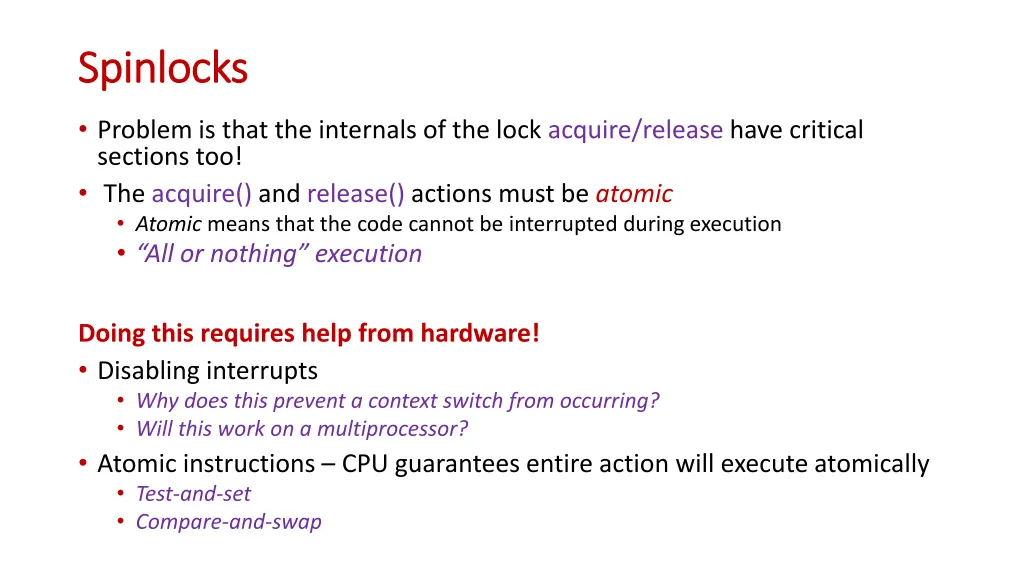 Spinlocks

• Problem is that the internals of the lock acquire/release have critical sections too!
• The acquire() and release() actions must be atomic
  • Atomic means that the code cannot be interrupted during execution
  • “All or nothing” execution

Doing this requires help from hardware!
• Disabling interrupts
  • Why does this prevent a context switch from occurring?
  • Will this work on a multiprocessor?
• Atomic instructions – CPU guarantees entire action will execute atomically
  • Test-and-set
  • Compare-and-swap